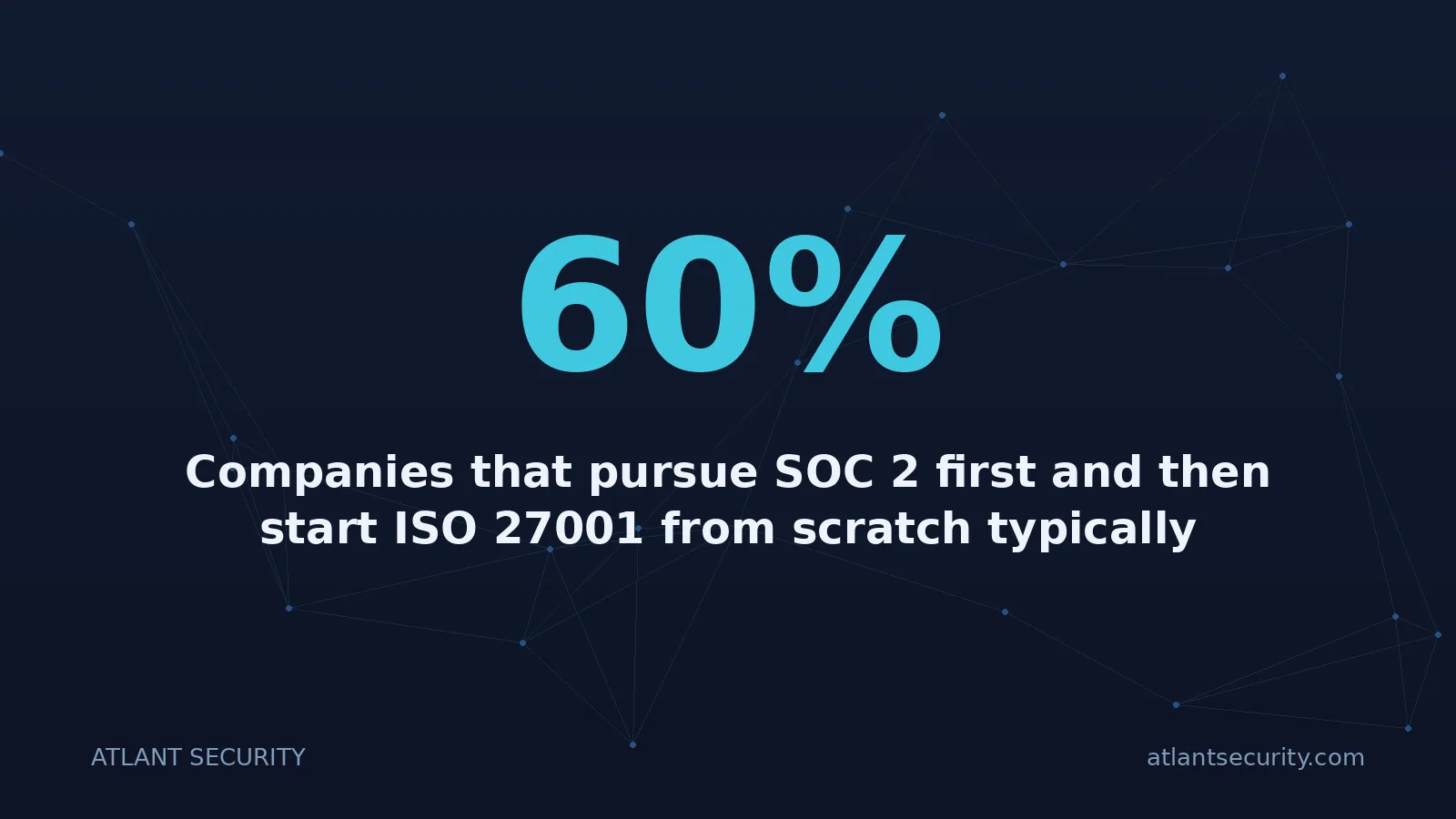 60%

Companies that pursue SOC 2 first and then start ISO 27001 from scratch typically

ATLANT SECURITY

atlantsecurity.com